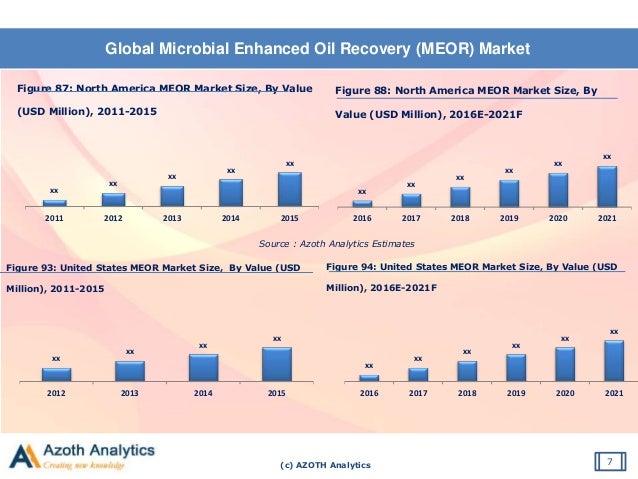 Global Microbial Enhanced Oil Recovery (MEOR) Market

Figure 87: North America MEOR Market Size, By Value (USD Million), 2011-2015

xx xx xx xx xx

2011 2012 2013 2014 2015

Figure 88: North America MEOR Market Size, By Value (USD Million), 2016E-2021F

xx xx xx xx xx xx

2016 2017 2018 2019 2020 2021

Source : Azoth Analytics Estimates

Figure 93: United States MEOR Market Size, By Value (USD Million), 2011-2015

xx xx xx xx

2012 2013 2014 2015

Figure 94: United States MEOR Market Size, By Value (USD Million), 2016E-2021F

xx xx xx xx xx xx

2016 2017 2018 2019 2020 2021

Azoth Analytics
Creating new knowledge

(c) AZOTH Analytics

7